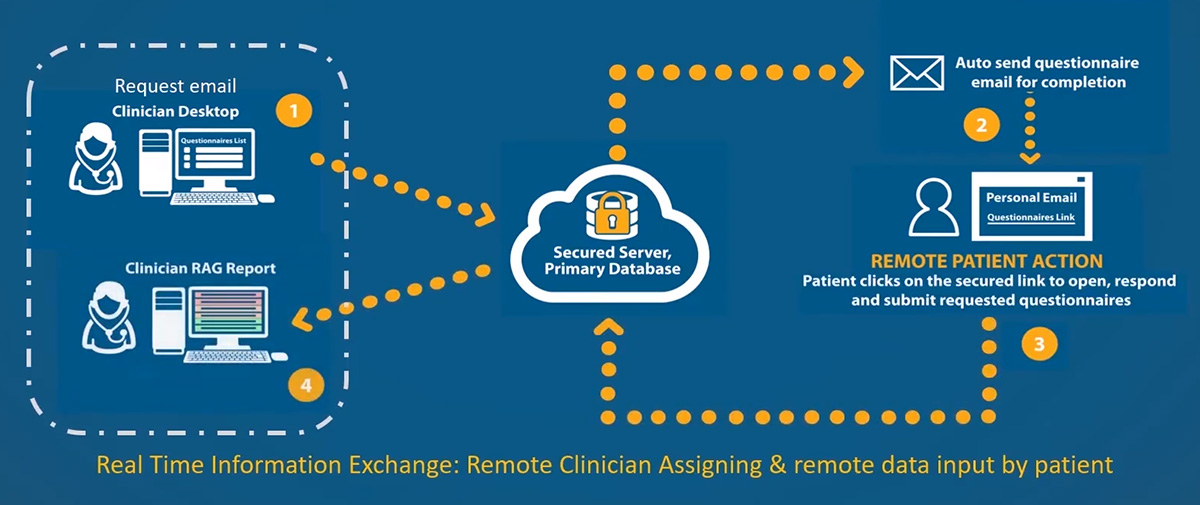 Request email
Clinician Desktop

1

Questionnaires List

Clinician RAG Report

4

Secured Server, Primary Database

Auto send questionnaire email for completion

2

Personal Email
Questionnaires Link

REMOTE PATIENT ACTION
Patient clicks on the secured link to open, respond and submit requested questionnaires

3

Real Time Information Exchange: Remote Clinician Assigning & remote data input by patient